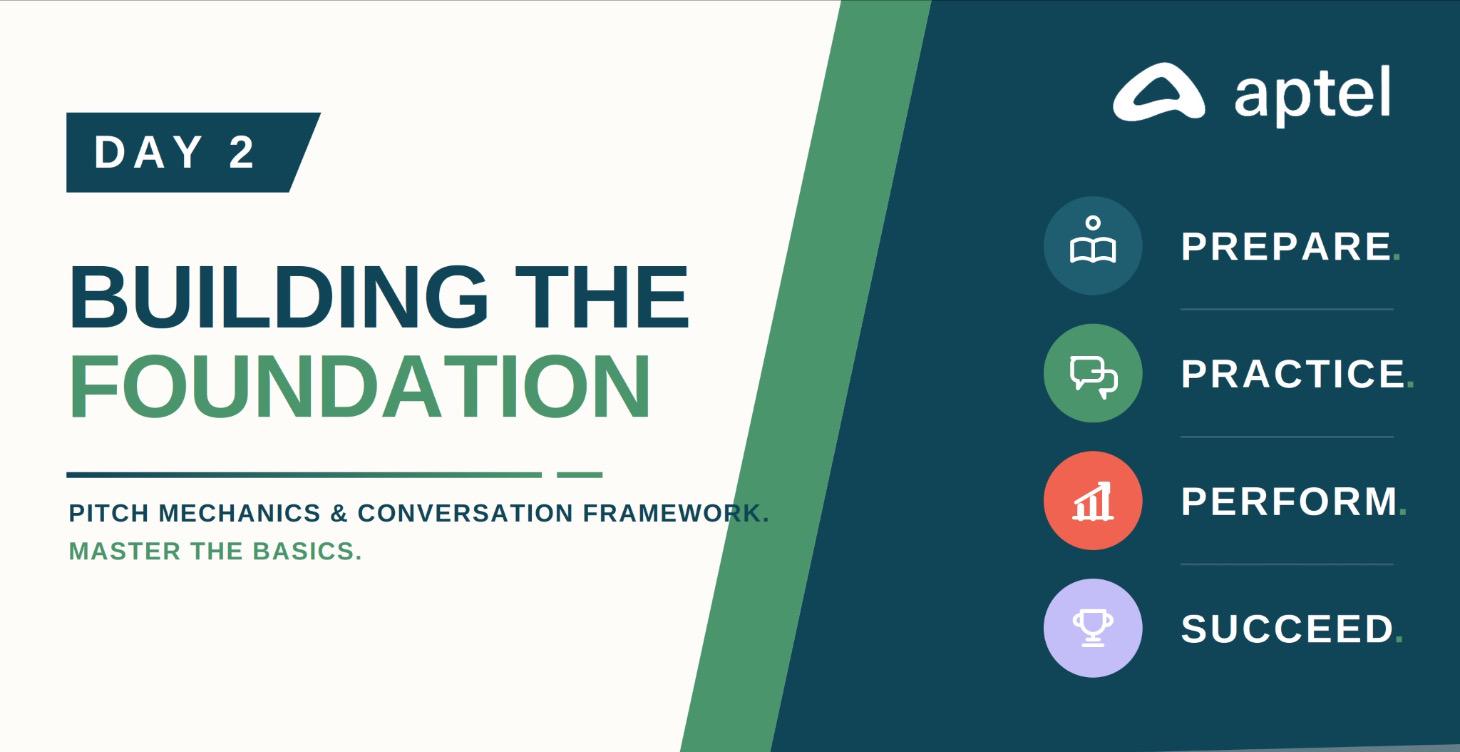 DAY 2

BUILDING THE FOUNDATION

PITCH MECHANICS & CONVERSATION FRAMEWORK.
MASTER THE BASICS.

aptel

PREPARE.

PRACTICE.

PERFORM.

SUCCEED.